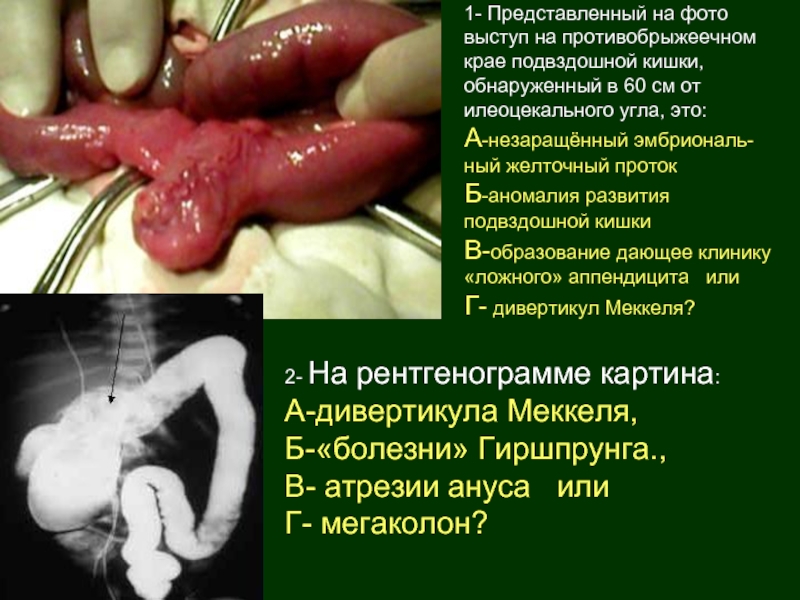 1- Представленный на фото выступ на противобрыжеечном крае подвздошной кишки, обнаруженный в 60 см от илеоцекального угла, это:

А-незаращённый эмбриональный желточный проток

Б-аномалия развития подвздошной кишки

В-образование дающее клинику «ложного» аппендицита или

Г- дивертикул Меккеля?

2- На рентгенограмме картина:

А-дивертикула Меккеля,

Б-«болезни» Гиршпрунга.,

В- атрезии ануса или

Г- мегаколон?